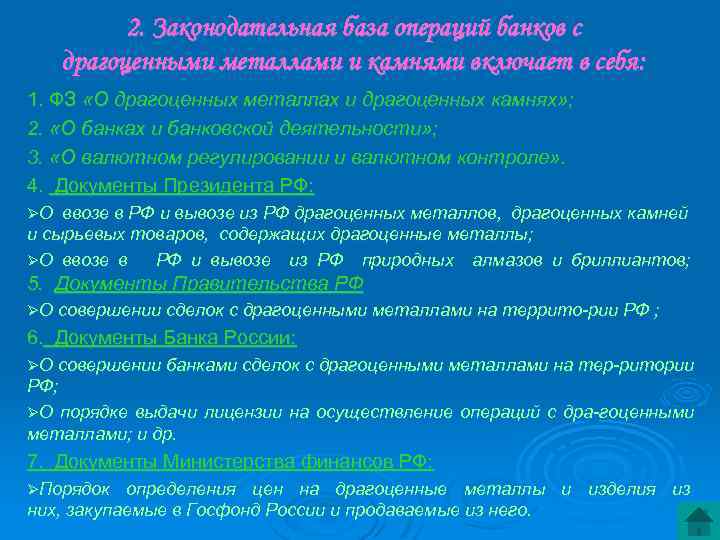 2. Законодательная база операций банков с драгоценными металлами и камнями включает в себя:

1. ФЗ «О драгоценных металлах и драгоценных камнях»;

2. «О банках и банковской деятельности»;

3. «О валютном регулировании и валютном контроле».

4. Документы Президента РФ:

➢О ввозе в РФ и вывозе из РФ драгоценных металлов, драгоценных камней и сырьевых товаров, содержащих драгоценные металлы;

➢О ввозе в РФ и вывозе из РФ природных алмазов и бриллиантов;

5. Документы Правительства РФ

➢О совершении сделок с драгоценными металлами на террито-рии РФ ;

6. Документы Банка России:

➢О совершении банками сделок с драгоценными металлами на тер-ритории РФ;

➢О порядке выдачи лицензии на осуществление операций с дра-гоценными металлами; и др.

7. Документы Министерства финансов РФ:

➢Порядок определения цен на драгоценные металлы и изделия из них, закупаемые в Госфонд России и продаваемые из него.